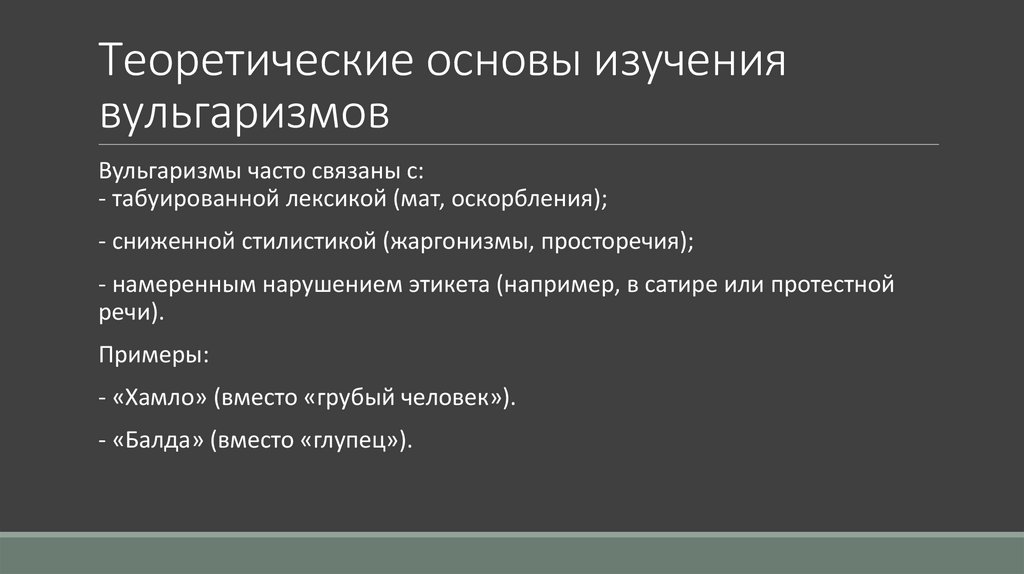 Теоретические основы изучения вульгаризмов

Вульгаризмы часто связаны с:
- табуированной лексикой (мат, оскорбления);

- сниженной стилистикой (жаргонизмы, просторечия);

- намеренным нарушением этикета (например, в сатире или протестной речи).

Примеры:

- «Хамло» (вместо «грубый человек»).

- «Балда» (вместо «глупец»).